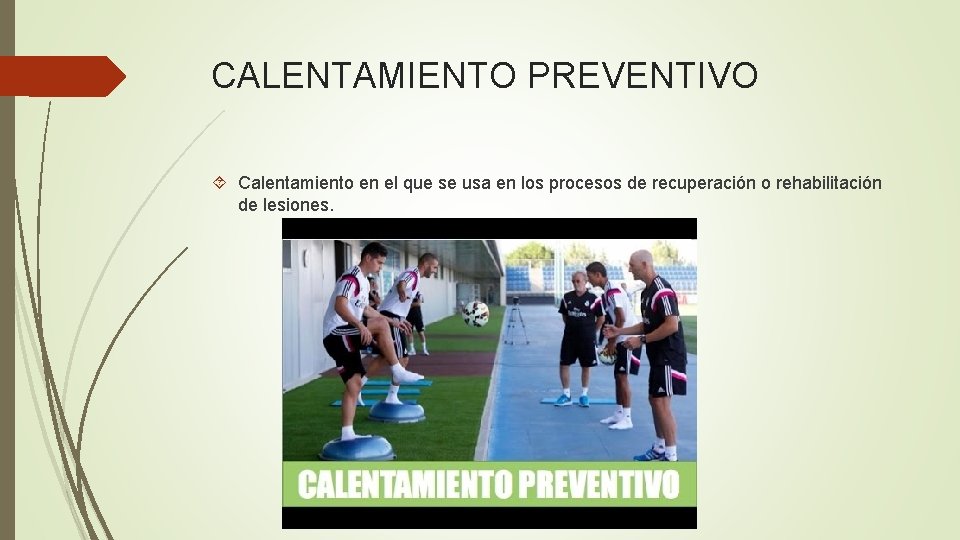 CALENTAMIENTO PREVENTIVO

Calentamiento en el que se usa en los procesos de recuperación o rehabilitación de lesiones.

CALENTAMIENTO PREVENTIVO